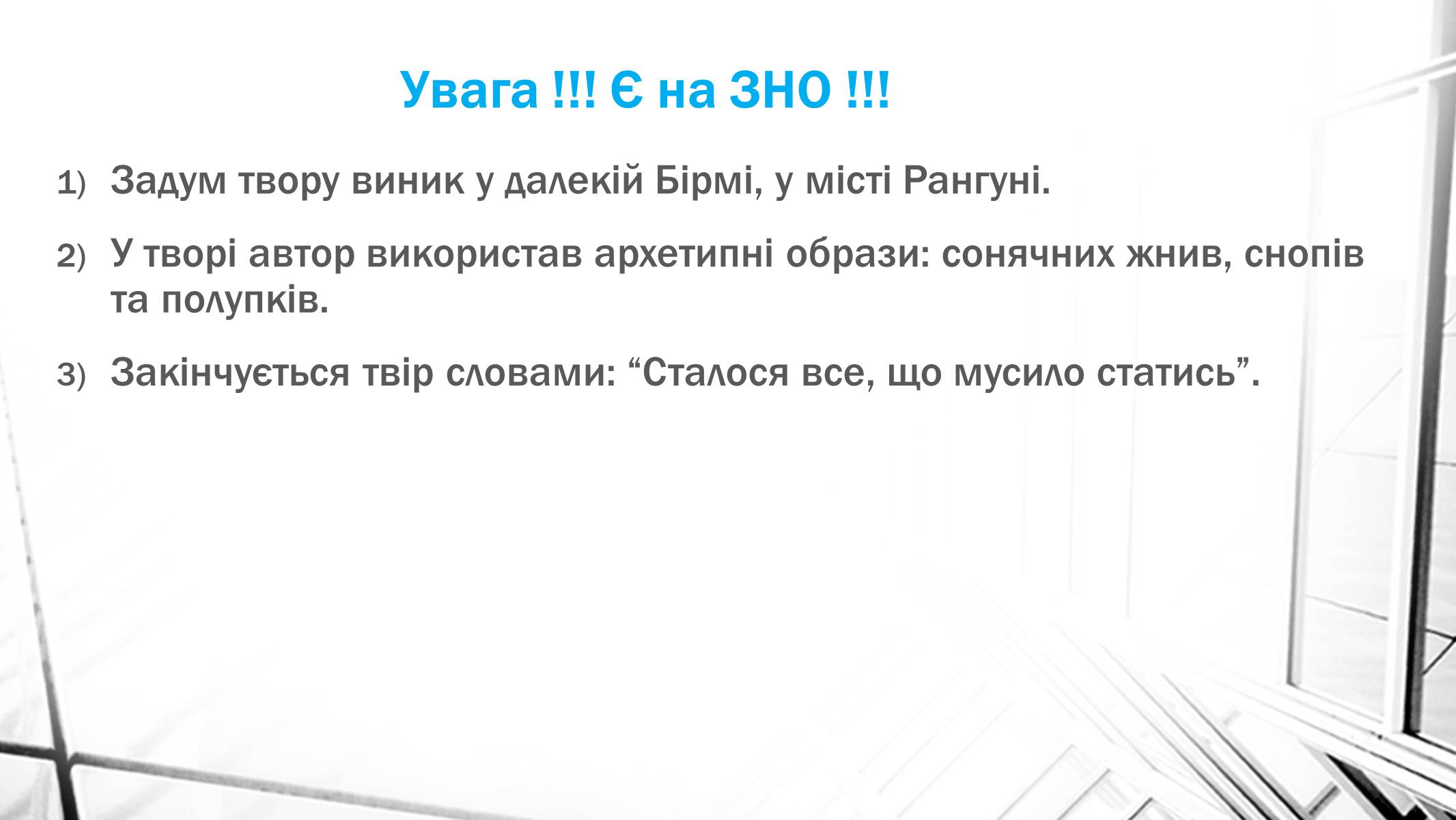 Увага !!! Є на ЗНО !!!

1) Задум твору виник у далекій Бірмі, у місті Рангуні.

2) У творі автор використав архетипні образи: сонячних жнив, снопів та полупків.

3) Закінчується твір словами: “Сталося все, що мусило статись”.